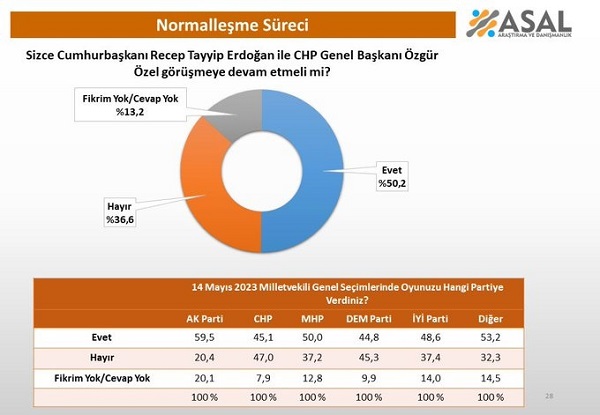 Normalleşme Süreci

ASAL
ARAŞTIRMA VE DANIŞMANLIK

Sizce Cumhurbaşkanı Recep Tayyip Erdoğan ile CHP Genel Başkanı Özgür Özel görüşmeye devam etmeli mi?

Fikrim Yok/Cevap Yok
%13,2

Evet
%50,2

Hayır
%36,6

| | 14 Mayıs 2023 Milletvekili Genel Seçimlerinde Oyunuzu Hangi Partiye Verdiniz? | | | | | |
|---|---|---|---|---|---|---|
| | AK Parti | CHP | MHP | DEM Parti | İYİ Parti | Diğer |
| Evet | 59,5 | 45,1 | 50,0 | 44,8 | 48,6 | 53,2 |
| Hayır | 20,4 | 47,0 | 37,2 | 45,3 | 37,4 | 32,3 |
| Fikrim Yok/Cevap Yok | 20,1 | 7,9 | 12,8 | 9,9 | 14,0 | 14,5 |
| | 100 % | 100 % | 100 % | 100 % | 100 % | 100 % |

28